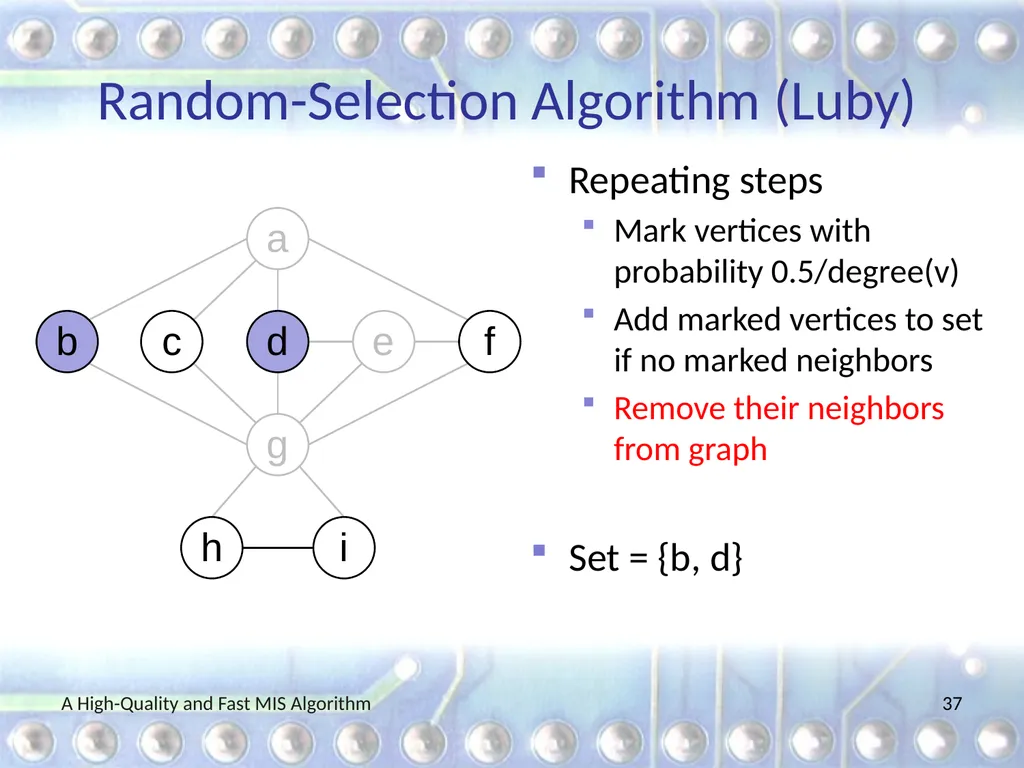 Random-Selection Algorithm (Luby)

a

b c d e f

g

h i

Repeating steps

Mark vertices with probability 0.5/degree(v)

Add marked vertices to set if no marked neighbors

Remove their neighbors from graph

Set = {b, d}

A High-Quality and Fast MIS Algorithm

37